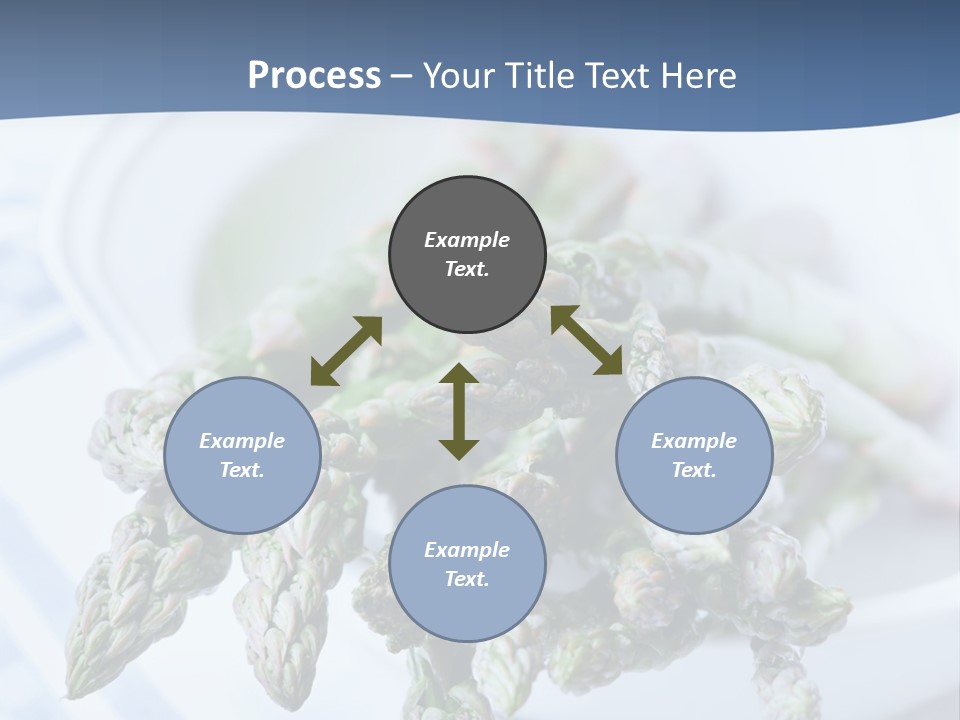 Process – Your Title Text Here

Example Text.

Example Text.

Example Text.

Example Text.